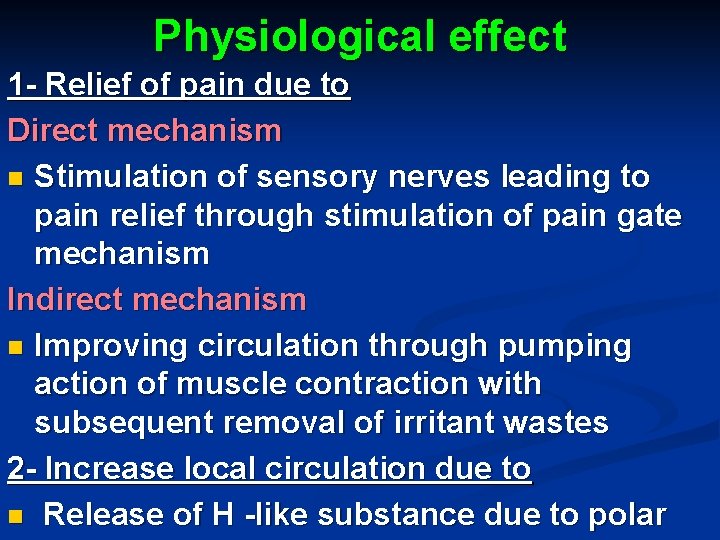 Physiological effect

1- Relief of pain due to

Direct mechanism

Stimulation of sensory nerves leading to pain relief through stimulation of pain gate mechanism

Indirect mechanism

Improving circulation through pumping action of muscle contraction with subsequent removal of irritant wastes

2- Increase local circulation due to

Release of H -like substance due to polar